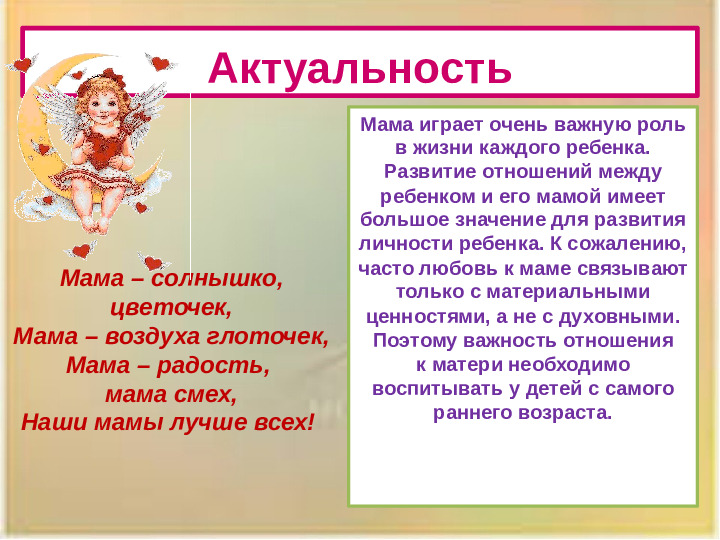 Актуальность

Мама – солнышко, цветочек,
Мама – воздуха глоточек,
Мама – радость, мама смех,
Наши мамы лучше всех!

Мама играет очень важную роль в жизни каждого ребенка. Развитие отношений между ребенком и его мамой имеет большое значение для развития личности ребенка. К сожалению, часто любовь к маме связывают только с материальными ценностями, а не с духовными. Поэтому важность отношения к матери необходимо воспитывать у детей с самого раннего возраста.